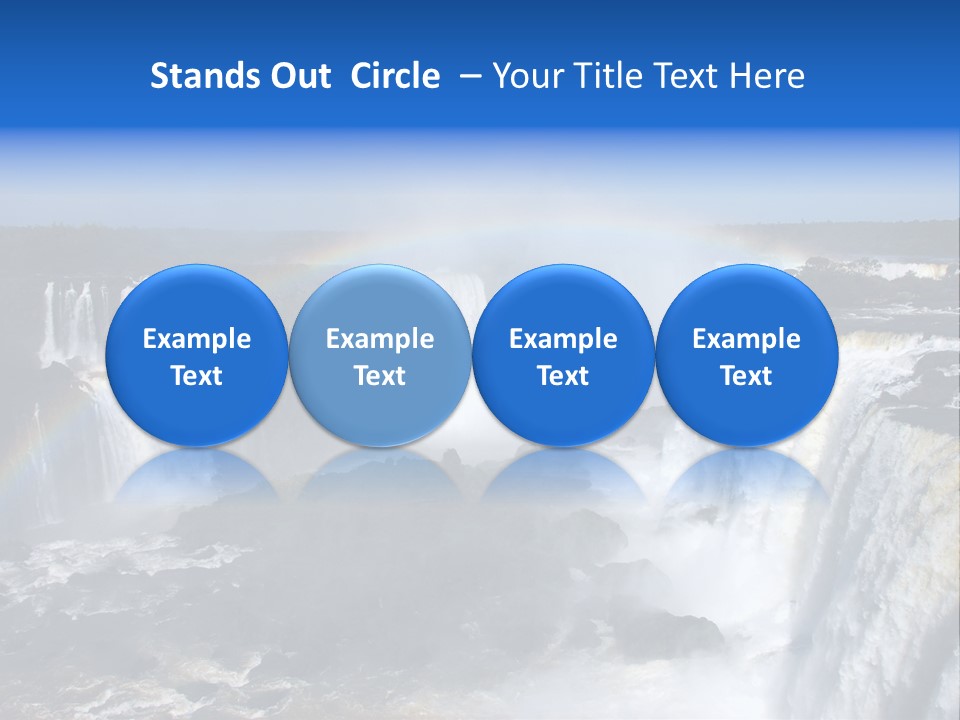 Stands Out Circle – Your Title Text Here

Example Text

Example Text

Example Text

Example Text